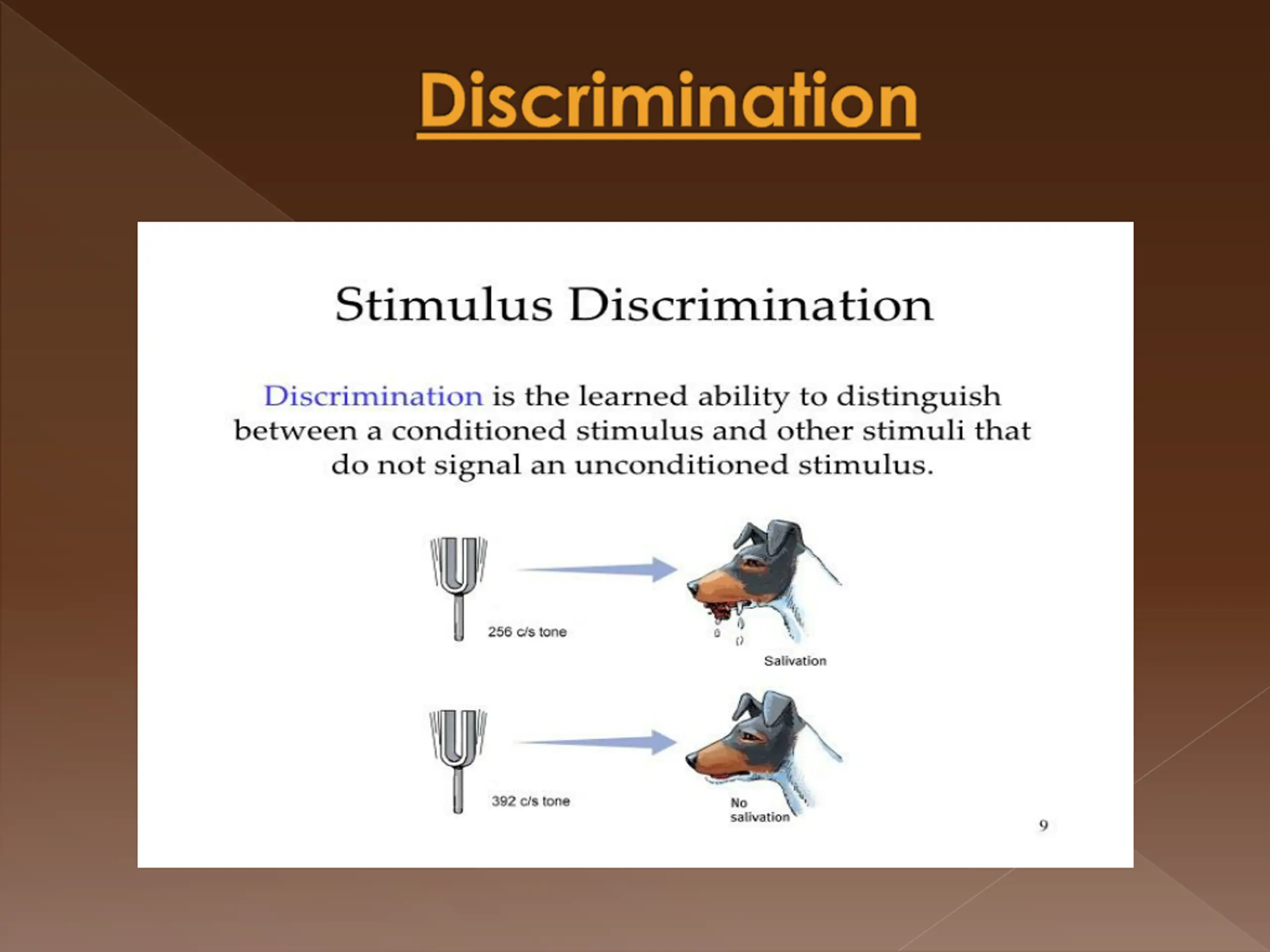 Discrimination

Stimulus Discrimination

Discrimination is the learned ability to distinguish between a conditioned stimulus and other stimuli that do not signal an unconditioned stimulus.

256 c/s tone

Salivation

392 c/s tone

No salivation

9